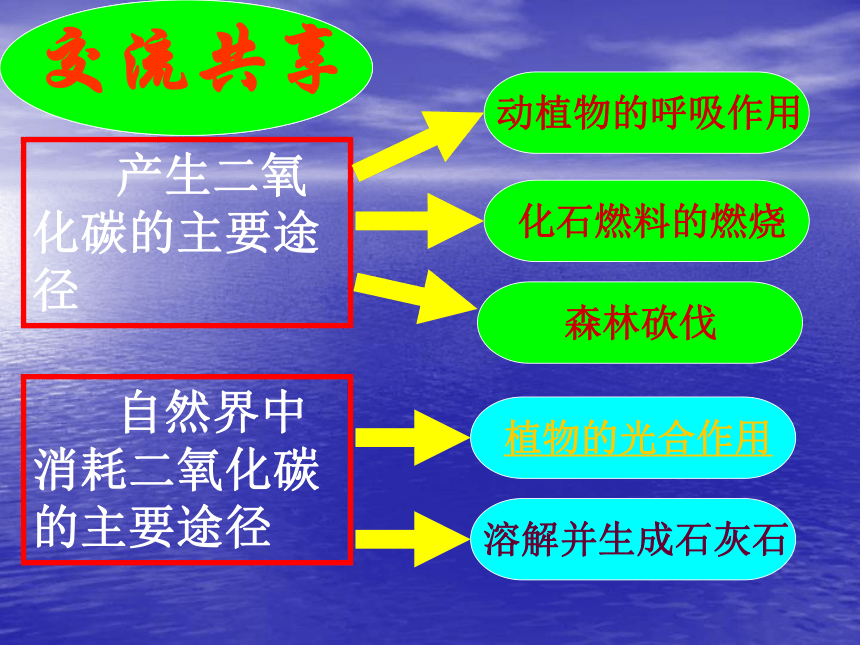 交流共享

产生二氧化碳的主要途径

动植物的呼吸作用

化石燃料的燃烧

森林砍伐

自然界中消耗二氧化碳的主要途径

植物的光合作用

溶解并生成石灰石